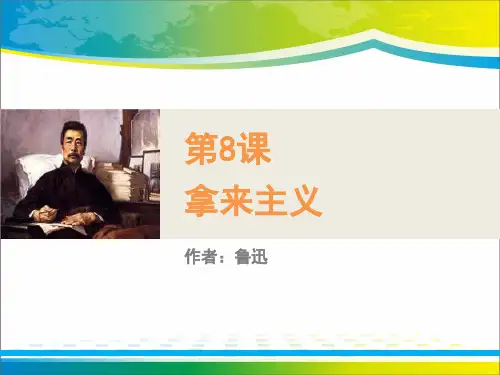 第8课
拿来主义

作者：鲁迅